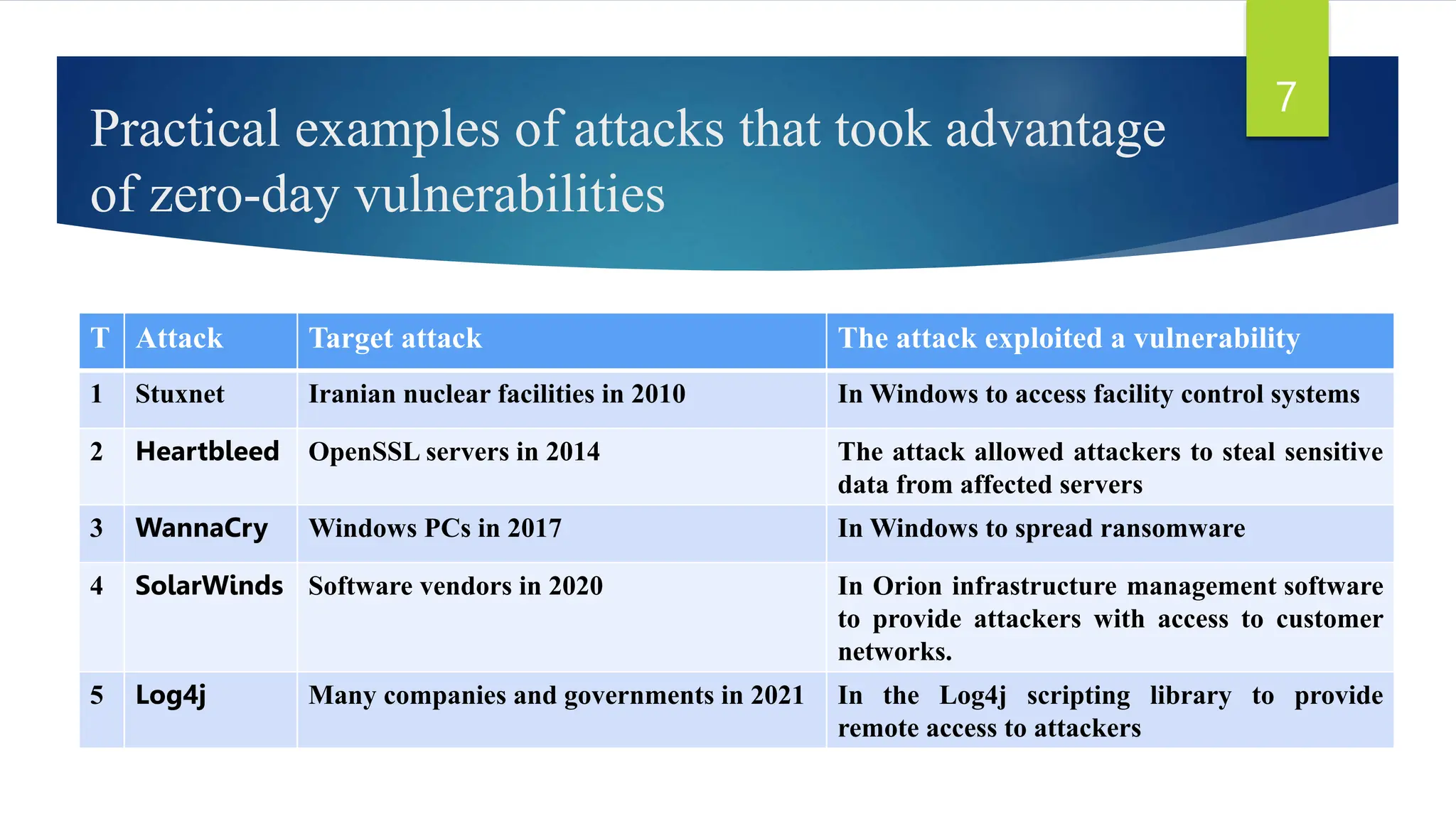 7

Practical examples of attacks that took advantage of zero-day vulnerabilities

| T | Attack | Target attack | The attack exploited a vulnerability |
|---|---|---|---|
| 1 | Stuxnet | Iranian nuclear facilities in 2010 | In Windows to access facility control systems |
| 2 | Heartbleed | OpenSSL servers in 2014 | The attack allowed attackers to steal sensitive data from affected servers |
| 3 | WannaCry | Windows PCs in 2017 | In Windows to spread ransomware |
| 4 | SolarWinds | Software vendors in 2020 | In Orion infrastructure management software to provide attackers with access to customer networks. |
| 5 | Log4j | Many companies and governments in 2021 | In the Log4j scripting library to provide remote access to attackers |